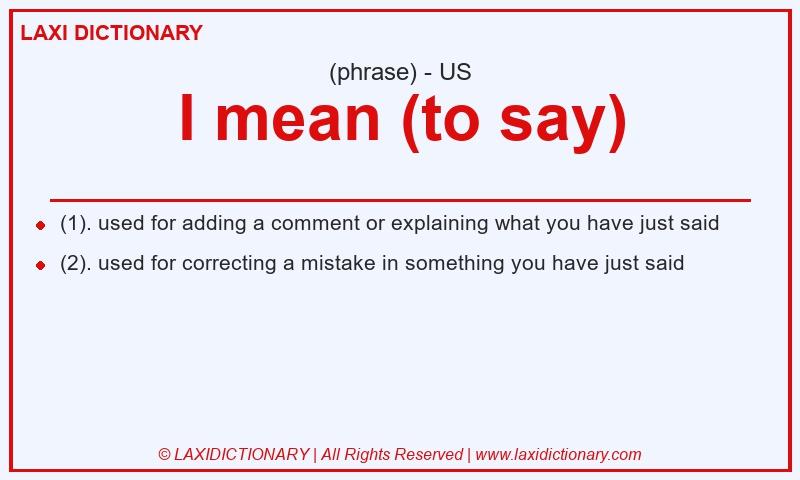 LAXI DICTIONARY

(phrase) - US

I mean (to say)

(1). used for adding a comment or explaining what you have just said

(2). used for correcting a mistake in something you have just said

© LAXIDICTIONARY | All Rights Reserved | www.laxidictionary.com